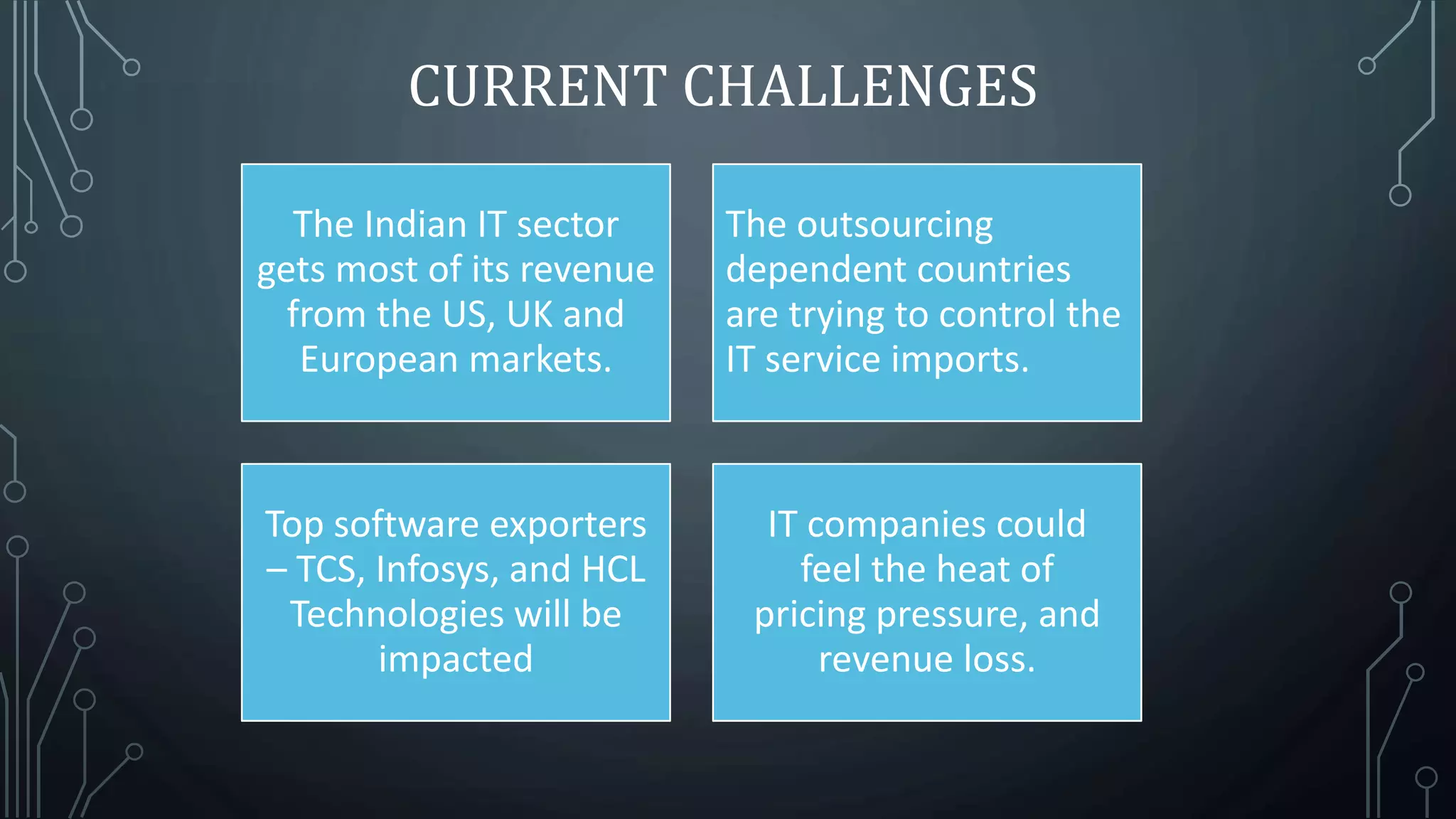 CURRENT CHALLENGES

The Indian IT sector gets most of its revenue from the US, UK and European markets.

The outsourcing dependent countries are trying to control the IT service imports.

Top software exporters – TCS, Infosys, and HCL Technologies will be impacted

IT companies could feel the heat of pricing pressure, and revenue loss.